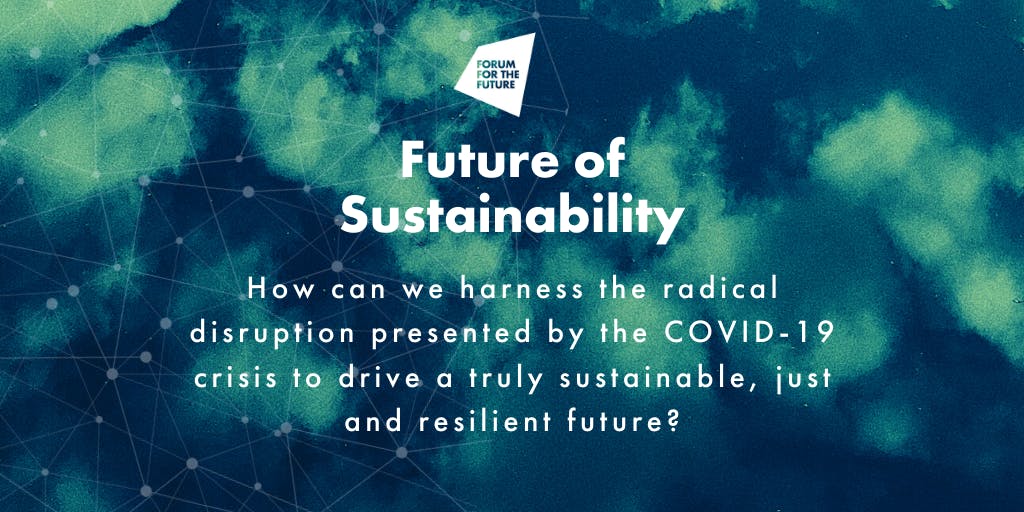 FORUM FOR THE FUTURE

Future of Sustainability

How can we harness the radical disruption presented by the COVID-19 crisis to drive a truly sustainable, just and resilient future?